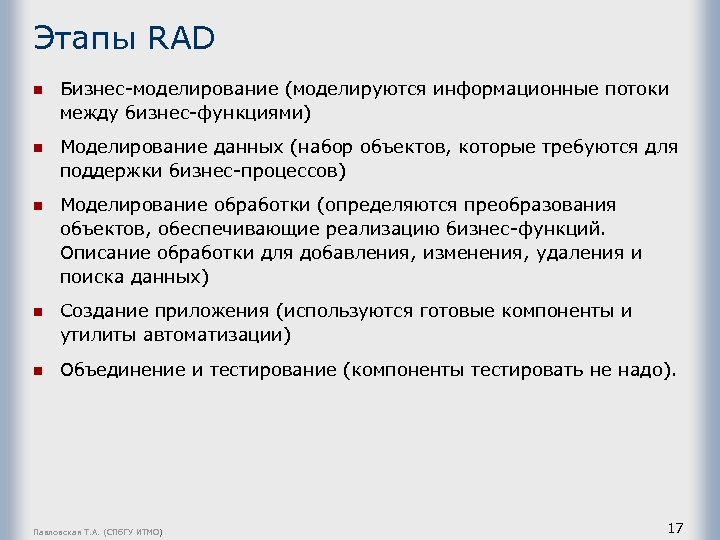 Этапы RAD

- Бизнес-моделирование (моделируются информационные потоки между бизнес-функциями)
- Моделирование данных (набор объектов, которые требуются для поддержки бизнес-процессов)
- Моделирование обработки (определяются преобразования объектов, обеспечивающие реализацию бизнес-функций. Описание обработки для добавления, изменения, удаления и поиска данных)
- Создание приложения (используются готовые компоненты и утилиты автоматизации)
- Объединение и тестирование (компоненты тестировать не надо).

Павловская Т.А. (СПбГУ ИТМО)

17